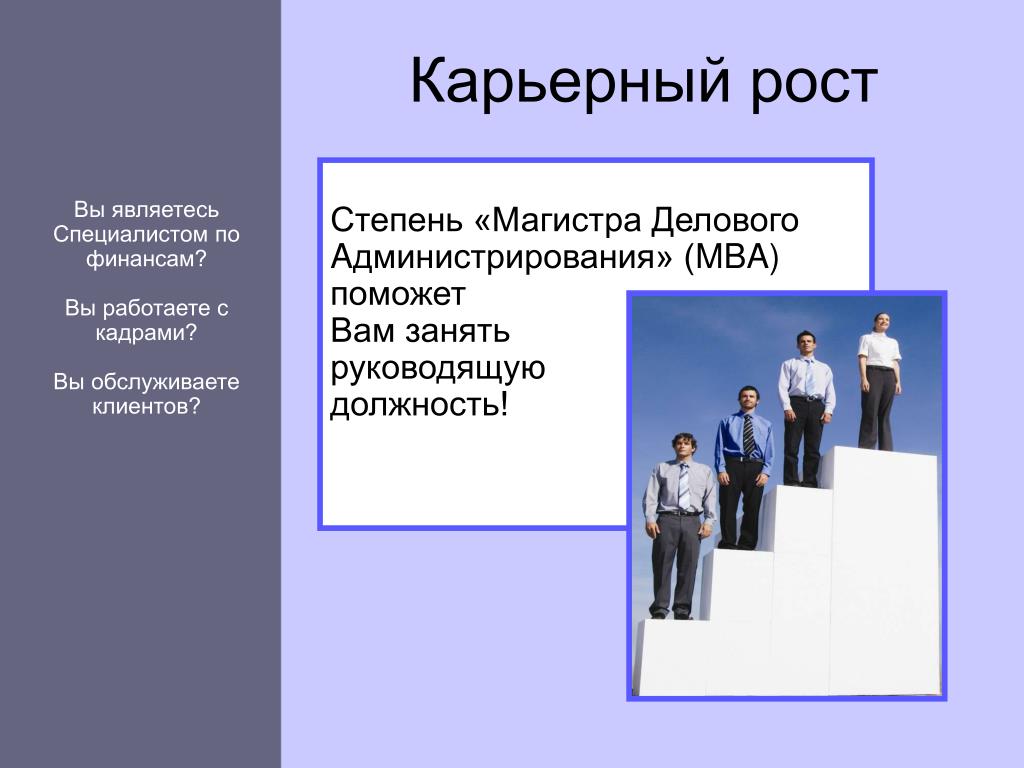 Карьерный рост

Вы являетесь Специалистом по финансам?

Вы работаете с кадрами?

Вы обслуживаете клиентов?

Степень «Магистра Делового Администрирования» (МВА) поможет
Вам занять руководящую должность!